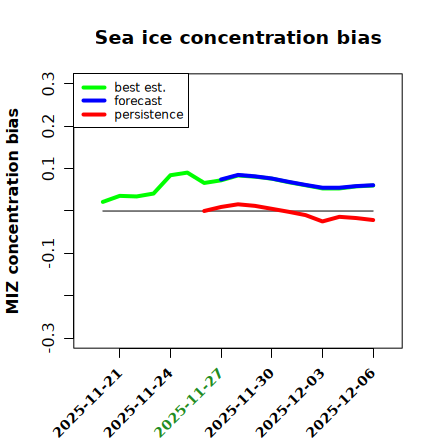 Sea ice concentration bias

best est.
forecast
persistence

MIZ concentration bias

0.3
0.2
0.1
-0.1
-0.3

2025-11-21
2025-11-24
2025-11-27
2025-11-30
2025-12-03
2025-12-06